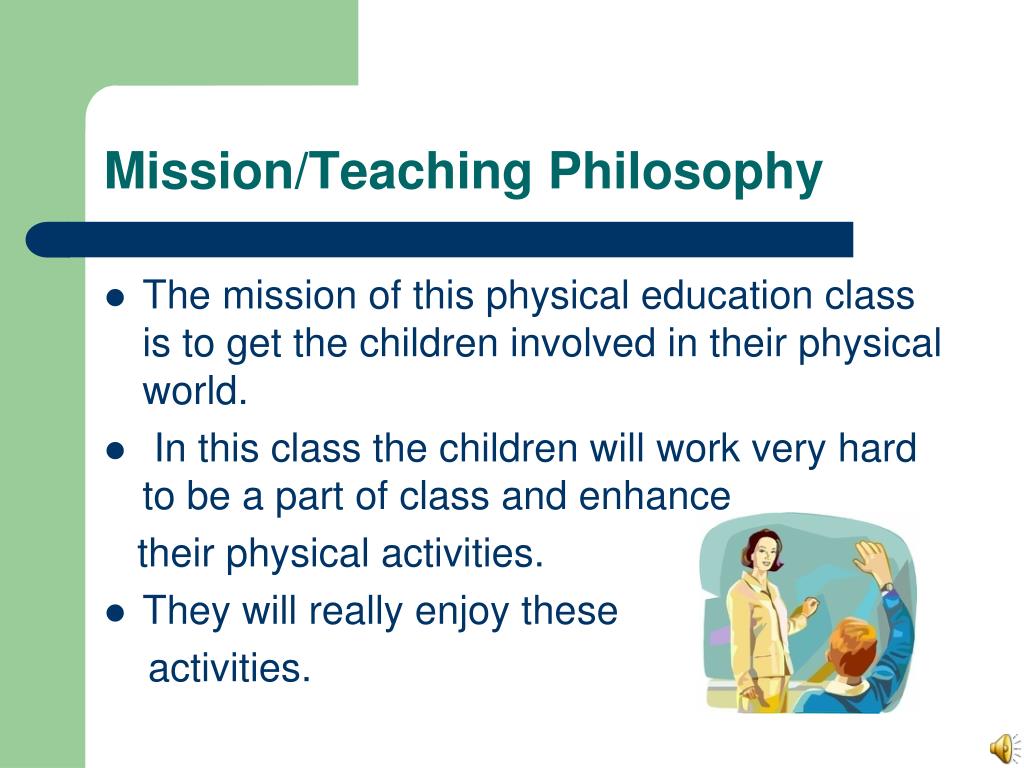 Mission/Teaching Philosophy

- The mission of this physical education class is to get the children involved in their physical world.
- In this class the children will work very hard to be a part of class and enhance

their physical activities.
- They will really enjoy these

activities.